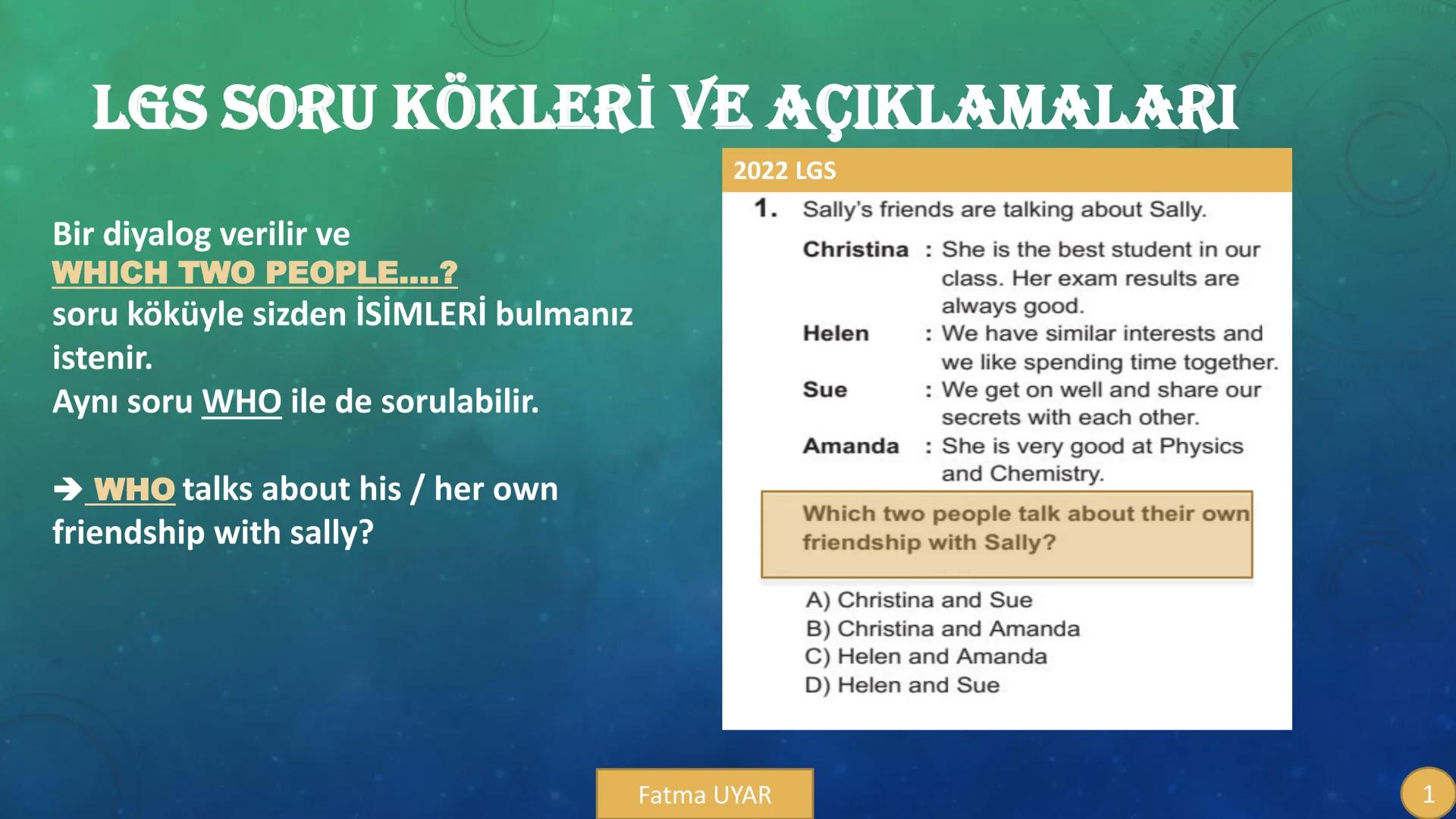 LGS SORU KÖKLERİ VE AÇIKLAMALARI

Bir diyalog verilir ve
WHICH TWO PEOPLE....?
soru köküyle sizden İSİMLERİ bulmanız istenir.
Aynı soru WHO ile de sorulabilir.

➔ WHO talks about his / her own friendship with sally?

2022 LGS

1. Sally's friends are talking about Sally.

Christina : She is the best student in our class. Her exam results are always good.
Helen : We have similar interests and we like spending time together.
Sue : We get on well and share our secrets with each other.
Amanda : She is very good at Physics and Chemistry.

Which two people talk about their own friendship with Sally?

A) Christina and Sue
B) Christina and Amanda
C) Helen and Amanda
D) Helen and Sue

Fatma UYAR

1